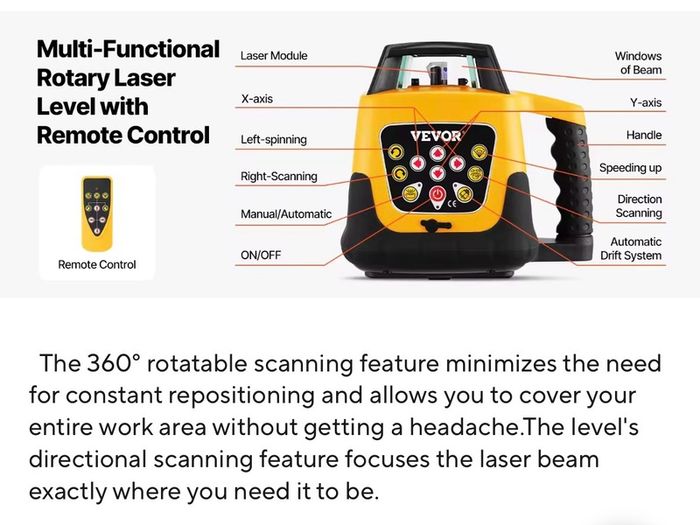 Multi-Functional Rotary Laser Level with Remote Control

Remote Control

Laser Module

X-axis

Left-spinning

Right-Scanning

Manual/Automatic

ON/OFF

VEVOR

CE

Windows of Beam

Y-axis

Handle

Speeding up

Direction Scanning

Automatic Drift System

The 360° rotatable scanning feature minimizes the need for constant repositioning and allows you to cover your entire work area without getting a headache.The level's directional scanning feature focuses the laser beam exactly where you need it to be.